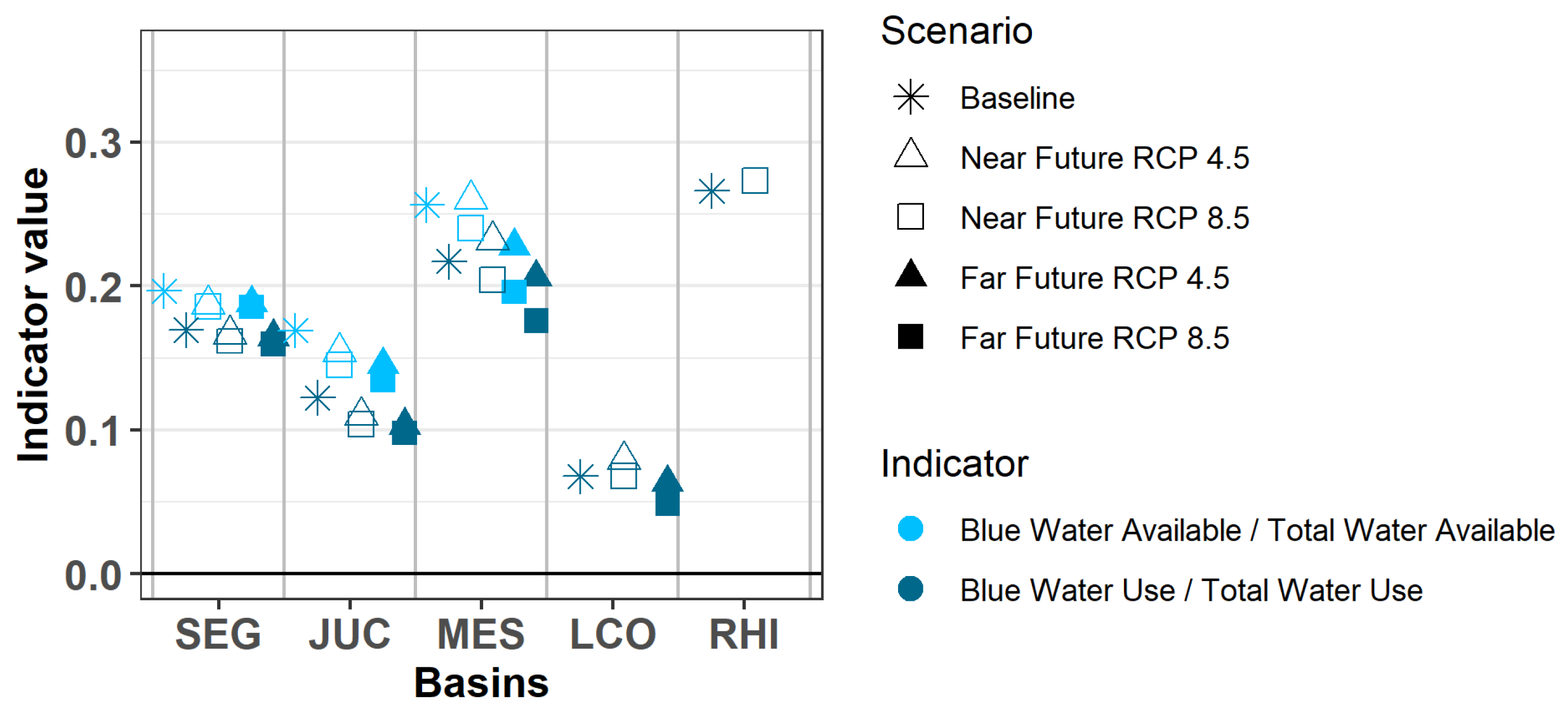 Indicator value

0.3
0.2
0.1
0.0

SEG JUC MES LCO RHI

Basins

Scenario

Baseline

Near Future RCP 4.5

Near Future RCP 8.5

Far Future RCP 4.5

Far Future RCP 8.5

Indicator

Blue Water Available / Total Water Available

Blue Water Use / Total Water Use